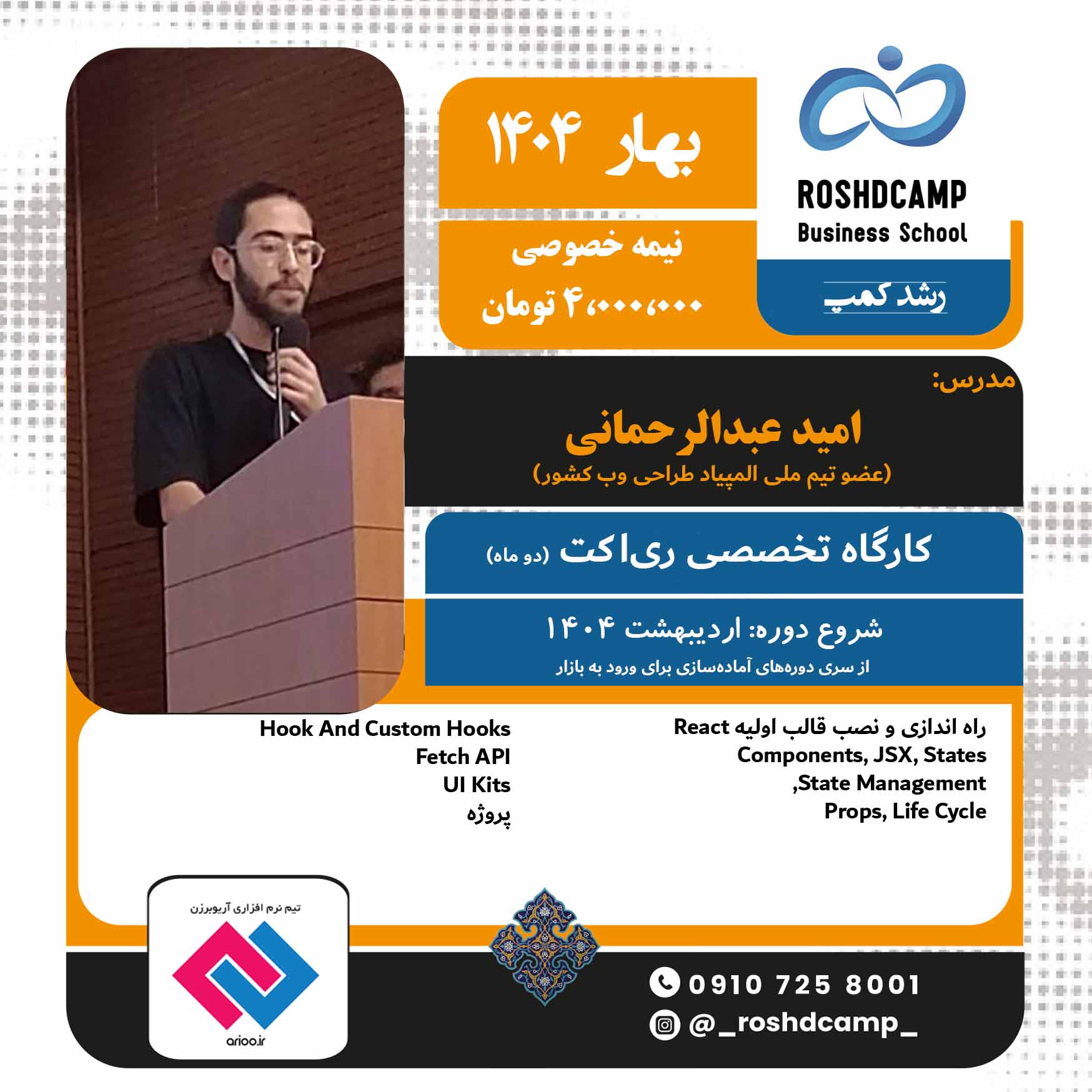 ROSHDCAMP
Business School
رشد کمپ

بهار ۱۴۰۴

نیمه خصوصی
۴،۰۰۰،۰۰۰ تومان

مدرس:
امید عبدالرحمانی
(عضو تیم ملی المپیاد طراحی وب کشور)

کارگاه تخصصی ری‌اکت (دو ماه)

شروع دوره: اردیبهشت ۱۴۰۴
از سری دوره‌های آماده‌سازی برای ورود به بازار

راه اندازی و نصب قالب اولیه React
Components, JSX, States
,State Management
Props, Life Cycle

Hook And Custom Hooks
Fetch API
UI Kits
پروژه

تیم نرم افزاری آریوبرزن
arioo.ir

0910 725 8001
@_roshdcamp_